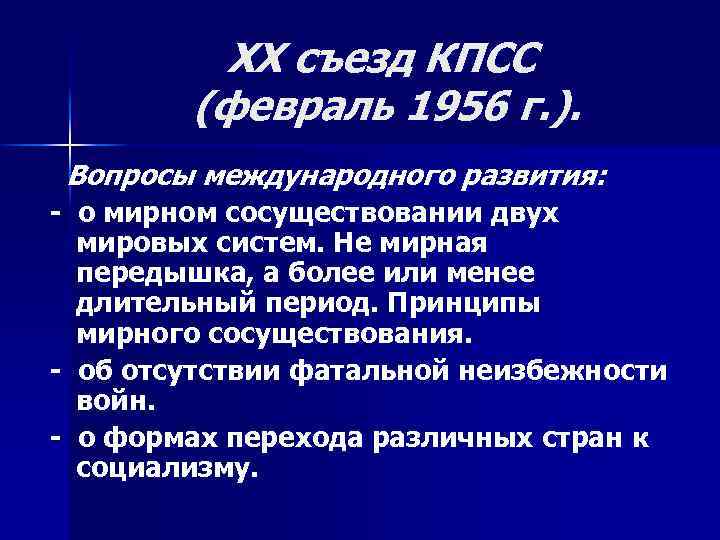 XX съезд КПСС
(февраль 1956 г.).

Вопросы международного развития:

- о мирном сосуществовании двух мировых систем. Не мирная передышка, а более или менее длительный период. Принципы мирного сосуществования.

- об отсутствии фатальной неизбежности войн.

- о формах перехода различных стран к социализму.